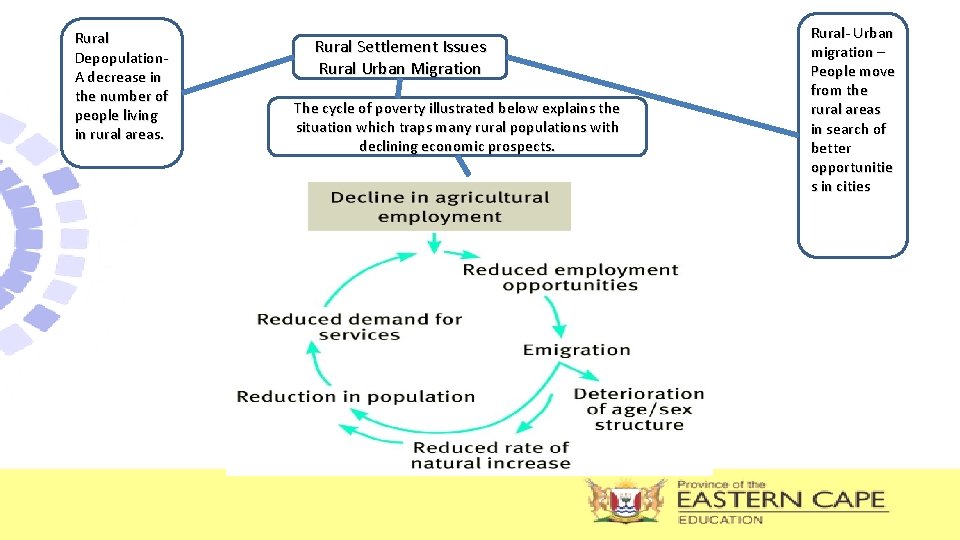 Rural Depopulation- A decrease in the number of people living in rural areas.

Rural Settlement Issues
Rural Urban Migration

The cycle of poverty illustrated below explains the situation which traps many rural populations with declining economic prospects.

Rural- Urban migration – People move from the rural areas in search of better opportunitie s in cities

Decline in agricultural employment

Reduced employment opportunities

Emigration

Deterioration of age/sex structure

Reduced rate of natural increase

Reduction in population

Reduced demand for services

Province of the
EASTERN CAPE
EDUCATION